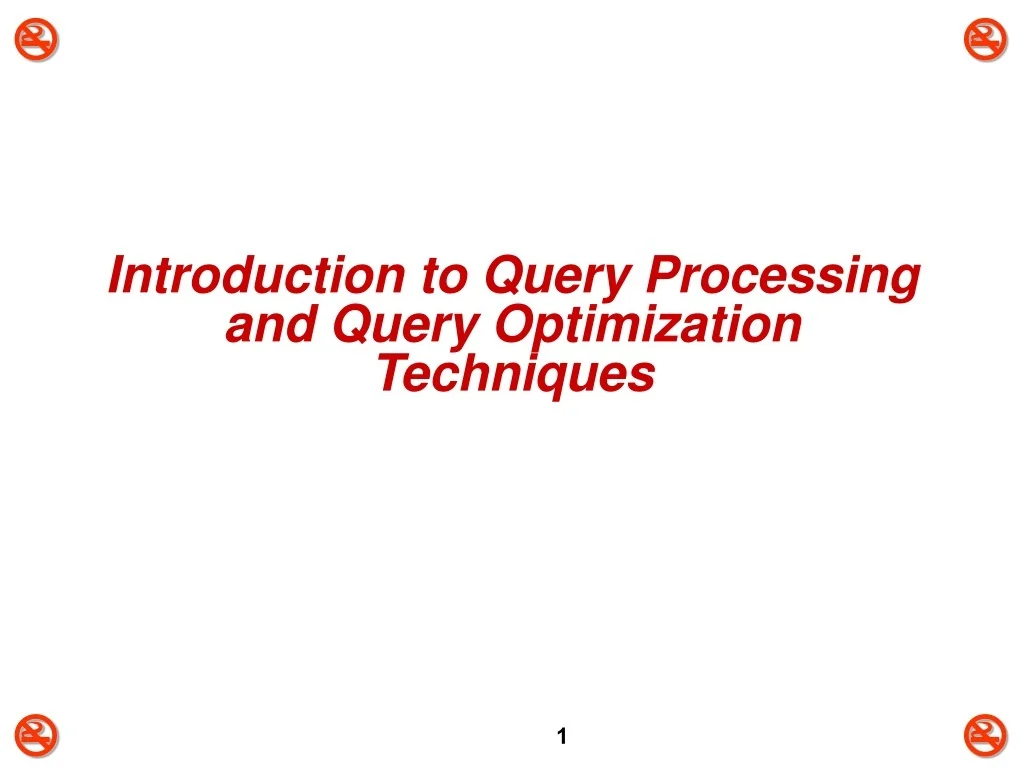 Introduction to Query Processing and Query Optimization Techniques

1